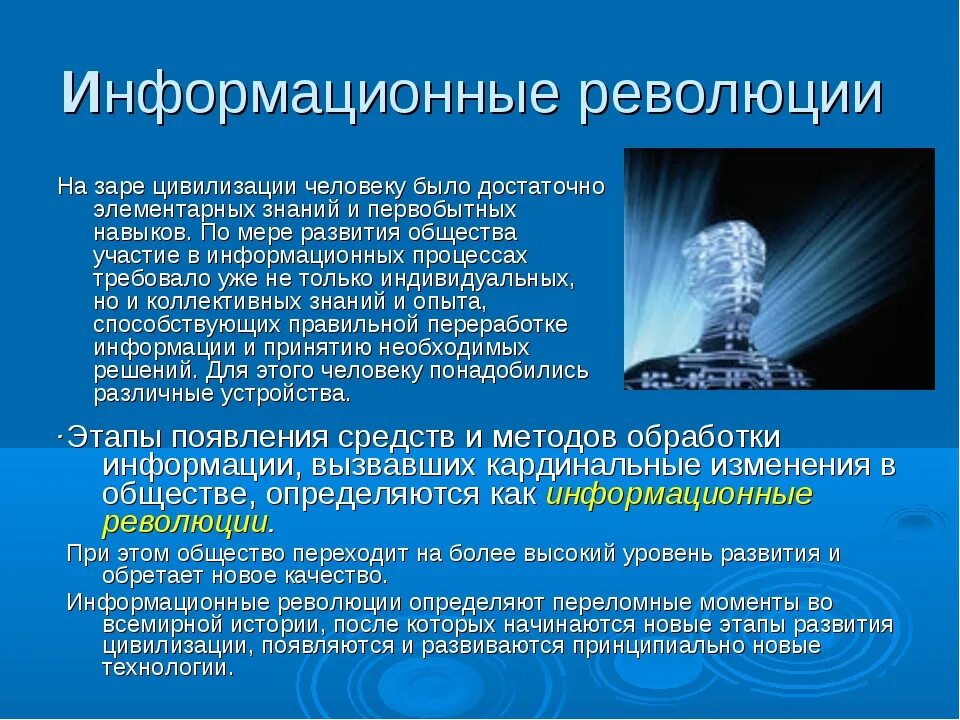 Информационные революции

На заре цивилизации человеку было достаточно элементарных знаний и первобытных навыков. По мере развития общества участие в информационных процессах требовало уже не только индивидуальных, но и коллективных знаний и опыта, способствующих правильной переработке информации и принятию необходимых решений. Для этого человеку понадобились различные устройства.

·Этапы появления средств и методов обработки информации, вызвавших кардинальные изменения в обществе, определяются как информационные революции.

При этом общество переходит на более высокий уровень развития и обретает новое качество.

Информационные революции определяют переломные моменты во всемирной истории, после которых начинаются новые этапы развития цивилизации, появляются и развиваются принципиально новые технологии.